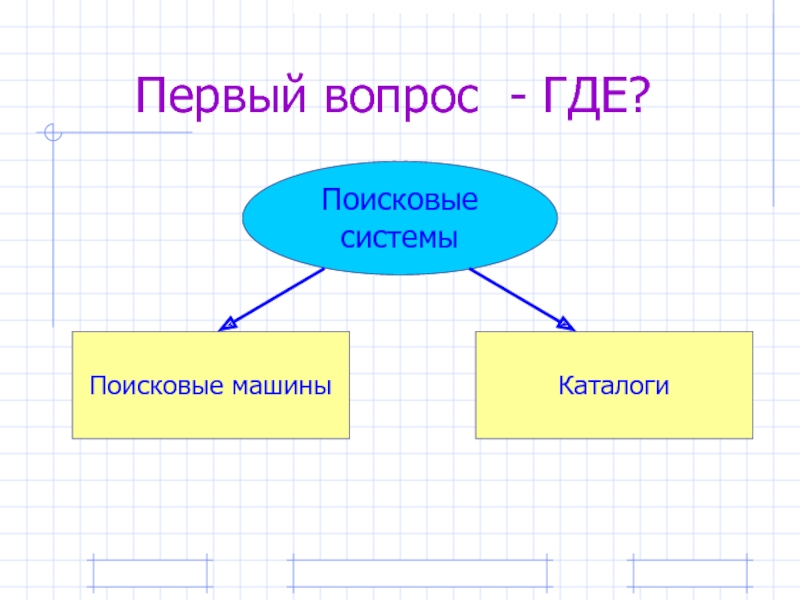 Первый вопрос - ГДЕ?

Поисковые системы

Поисковые машины

Каталоги